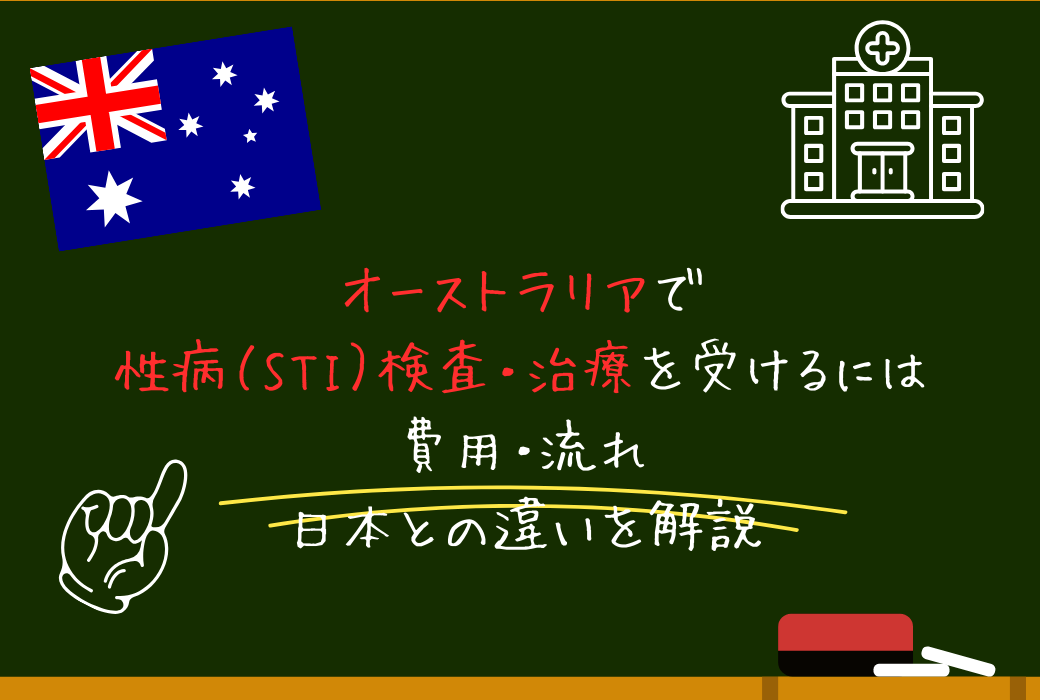 オーストラリアで
性病（STI）検査・治療を受けるには
費用・流れ
日本との違いを解説